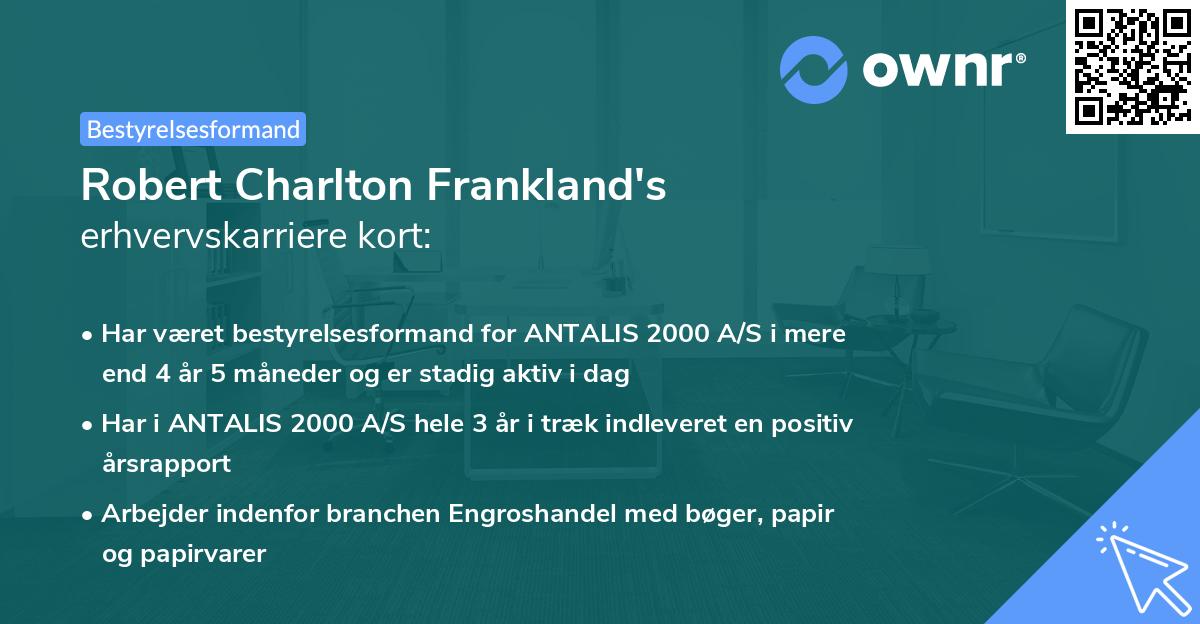 ownr®

Bestyrelsesformand

Robert Charlton Frankland's
erhvervskarriere kort:

• Har været bestyrelsesformand for ANTALIS 2000 A/S i mere end 4 år 5 måneder og er stadig aktiv i dag

• Har i ANTALIS 2000 A/S hele 3 år i træk indleveret en positiv årsrapport

• Arbejder indenfor branchen Engroshandel med bøger, papir og papirvarer